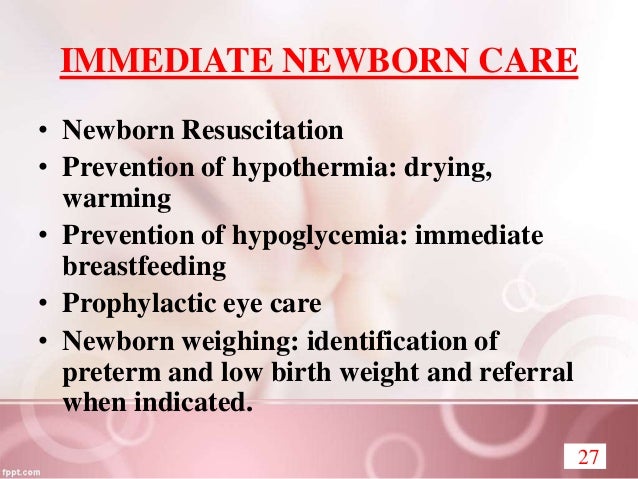 IMMEDIATE NEWBORN CARE

• Newborn Resuscitation
• Prevention of hypothermia: drying, warming
• Prevention of hypoglycemia: immediate breastfeeding
• Prophylactic eye care
• Newborn weighing: identification of preterm and low birth weight and referral when indicated.

27

fppt.com